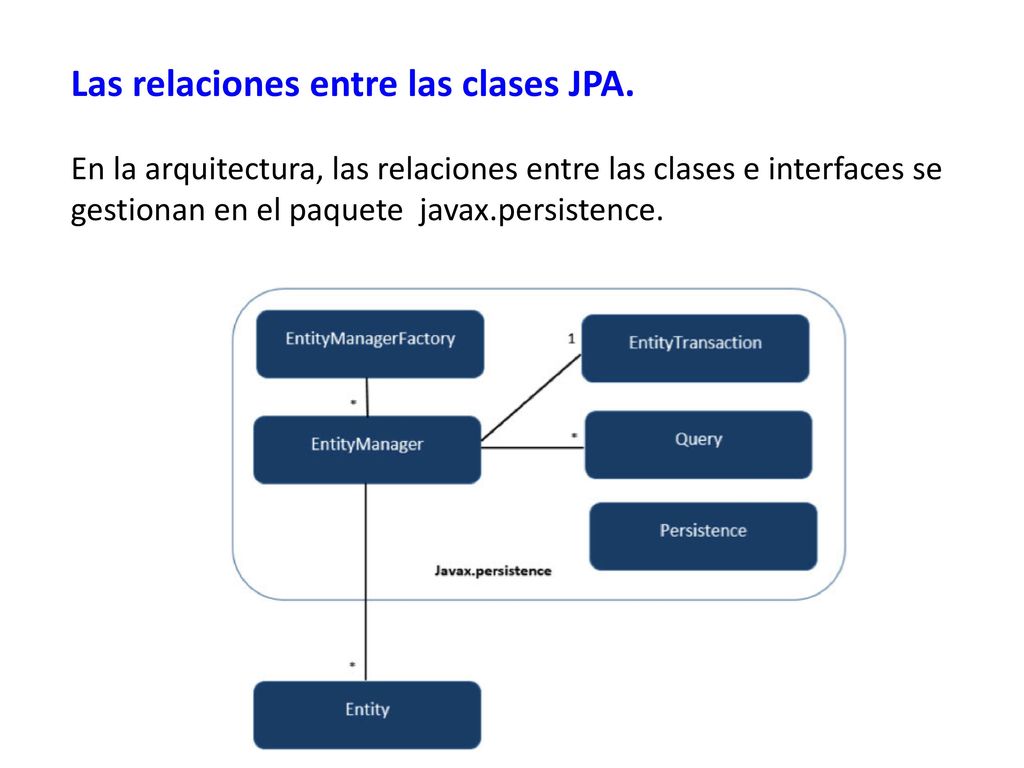 Las relaciones entre las clases JPA.

En la arquitectura, las relaciones entre las clases e interfaces se gestionan en el paquete javax.persistence.

EntityManagerFactory

1

EntityTransaction

*

EntityManager

*

Query

Persistence

Javax.persistence

*

Entity